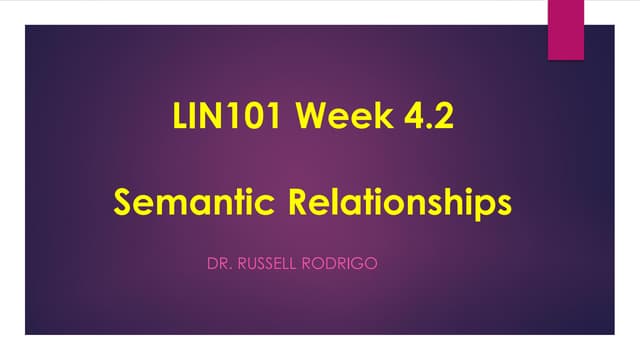 LIN101 Week 4.2

Semantic Relationships

DR. RUSSELL RODRIGO